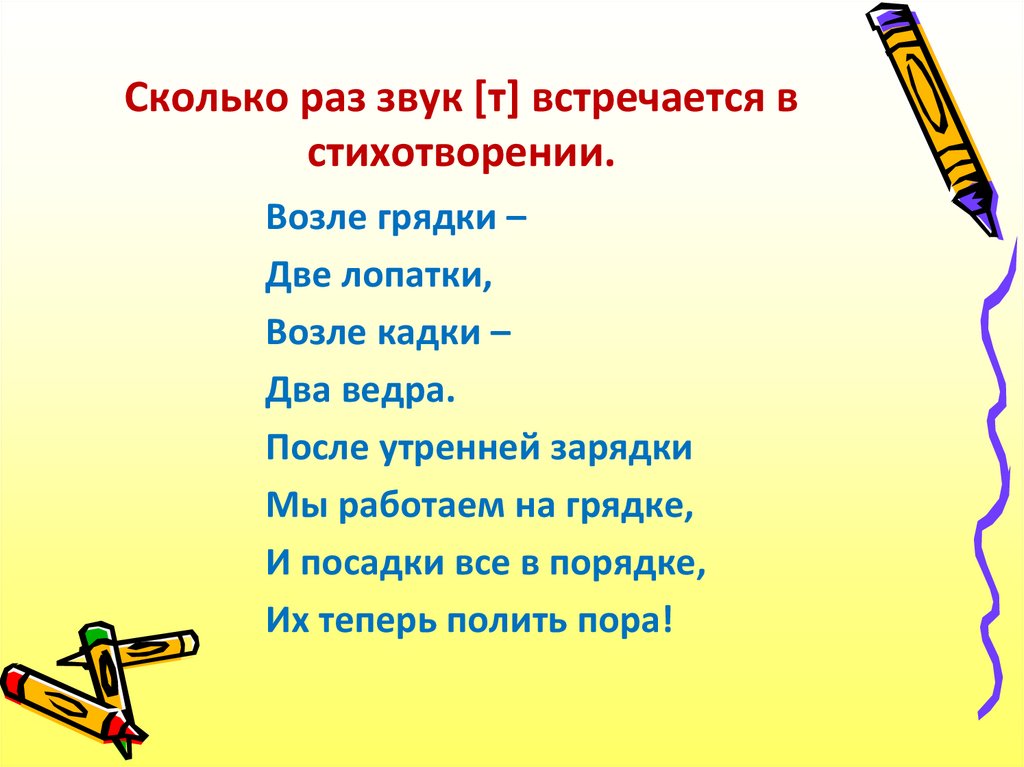 Сколько раз звук [т] встречается в стихотворении.

Возле грядки –
Две лопатки,
Возле кадки –
Два ведра.
После утренней зарядки
Мы работаем на грядке,
И посадки все в порядке,
Их теперь полить пора!